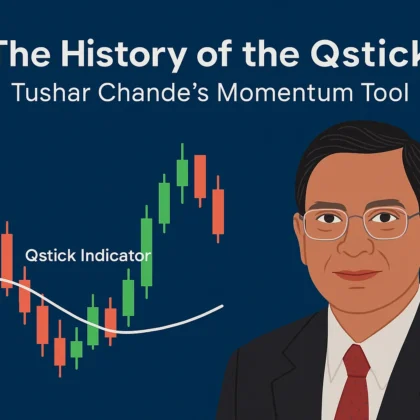 The History of the Qstick
Tushar Chande's Momentum Tool

Qstick Indicator